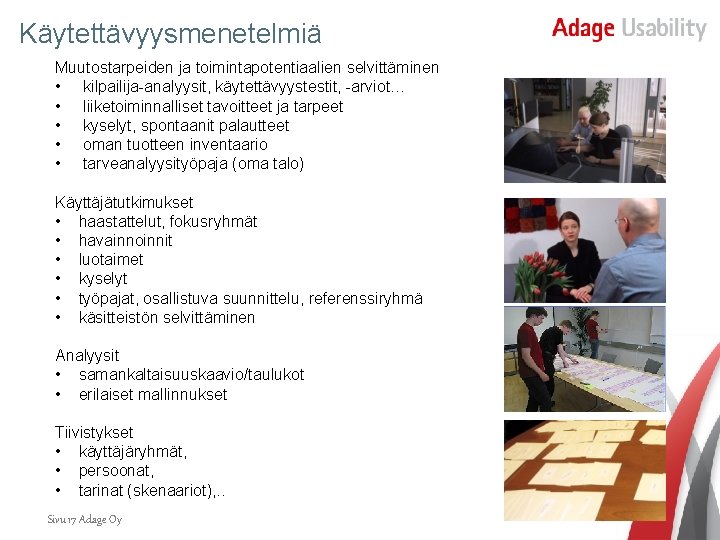 Käytettävyysmenetelmiä

Adage Usability

Muutostarpeiden ja toimintapotentiaalien selvittäminen
• kilpailija-analyysit, käytettävyystestit, -arviot…
• liiketoiminnalliset tavoitteet ja tarpeet
• kyselyt, spontaanit palautteet
• oman tuotteen inventaario
• tarveanalyysityöpaja (oma talo)

Käyttäjätutkimukset
• haastattelut, fokusryhmät
• havainnoinnit
• luotaimet
• kyselyt
• työpajat, osallistuva suunnittelu, referenssiryhmä
• käsitteistön selvittäminen

Analyysit
• samankaltaisuuskaavio/taulukot
• erilaiset mallinnukset

Tiivistykset
• käyttäjäryhmät,
• persoonat,
• tarinat (skenaariot),..

Sivu 17 Adage Oy